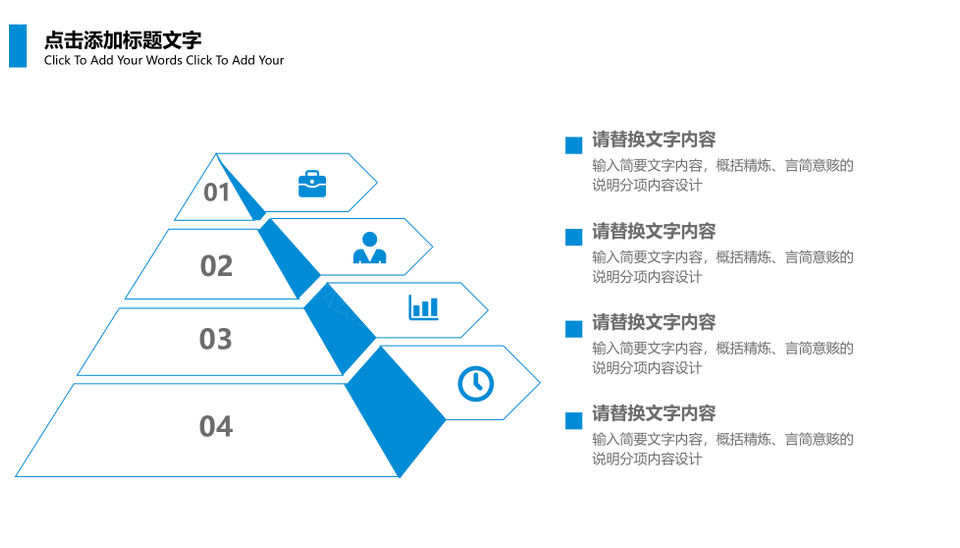 点击添加标题文字
Click To Add Your Words Click To Add Your

01

02

03

04

请替换文字内容
输入简要文字内容，概括精炼、言简意赅的说明分项内容设计

请替换文字内容
输入简要文字内容，概括精炼、言简意赅的说明分项内容设计

请替换文字内容
输入简要文字内容，概括精炼、言简意赅的说明分项内容设计

请替换文字内容
输入简要文字内容，概括精炼、言简意赅的说明分项内容设计